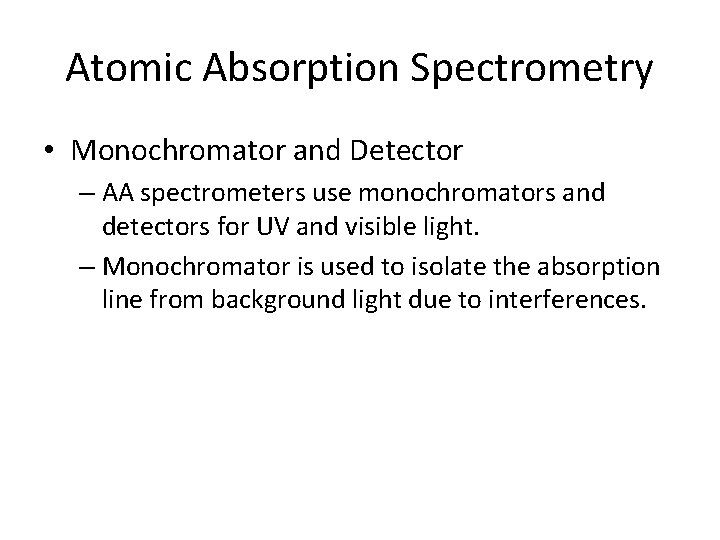 Atomic Absorption Spectrometry

• Monochromator and Detector

– AA spectrometers use monochromators and detectors for UV and visible light.

– Monochromator is used to isolate the absorption line from background light due to interferences.